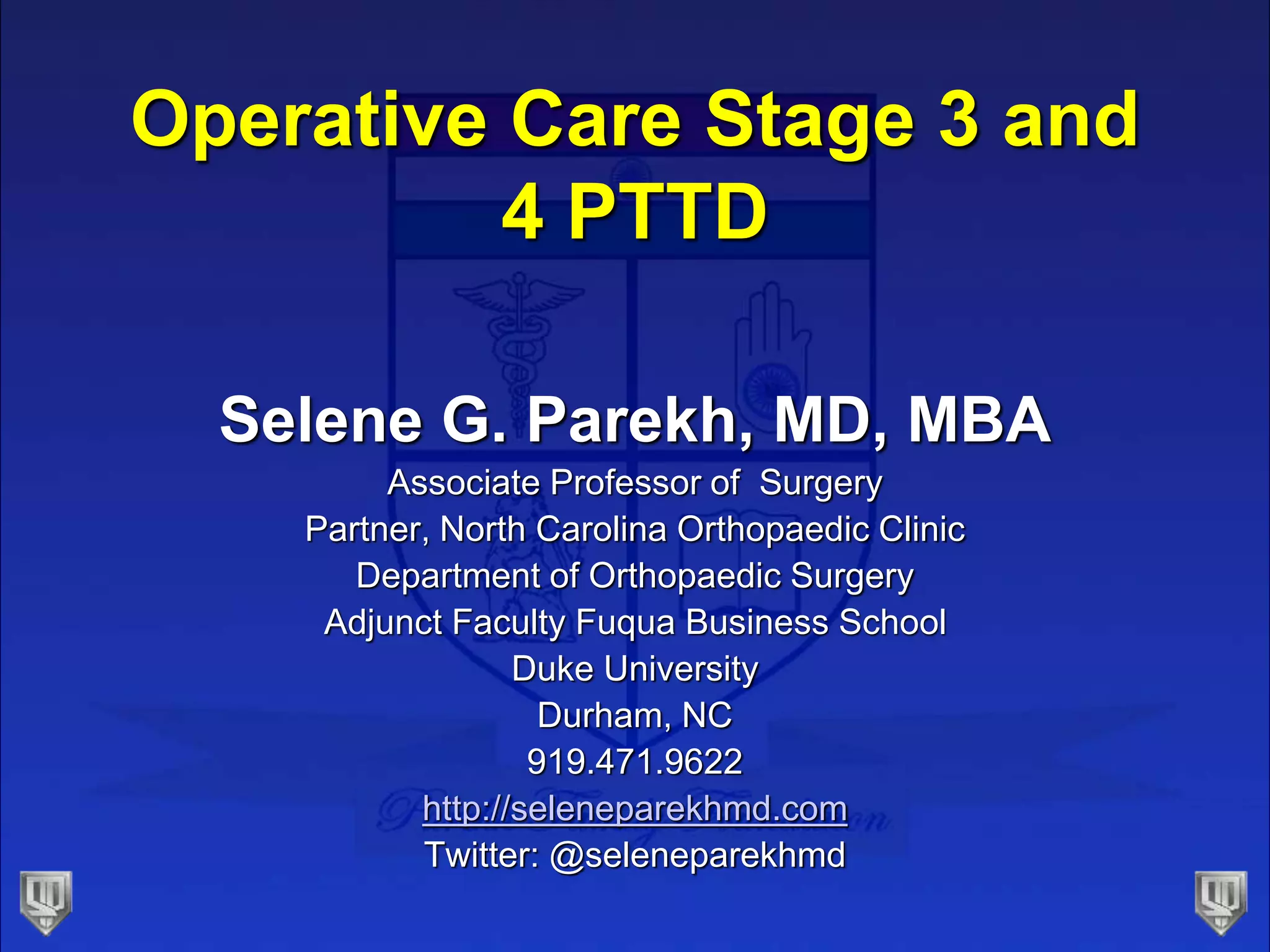 Operative Care Stage 3 and 4 PTTD

Selene G. Parekh, MD, MBA
Associate Professor of Surgery
Partner, North Carolina Orthopaedic Clinic
Department of Orthopaedic Surgery
Adjunct Faculty Fuqua Business School
Duke University
Durham, NC
919.471.9622
http://seleneparekhmd.com
Twitter: @seleneparekhmd